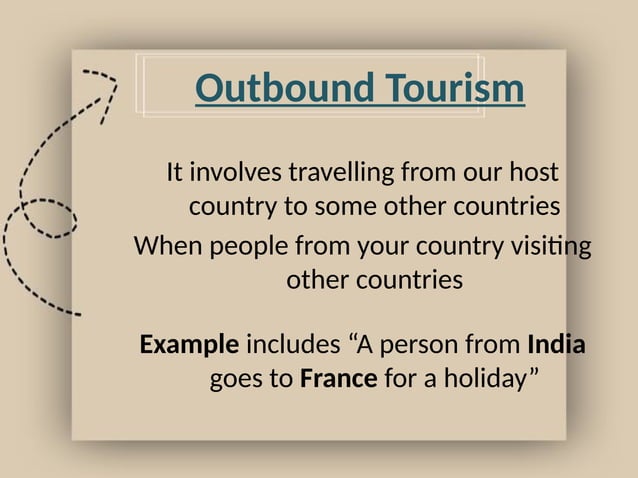 Outbound Tourism

It involves travelling from our host country to some other countries

When people from your country visiting other countries

Example includes “A person from India goes to France for a holiday”